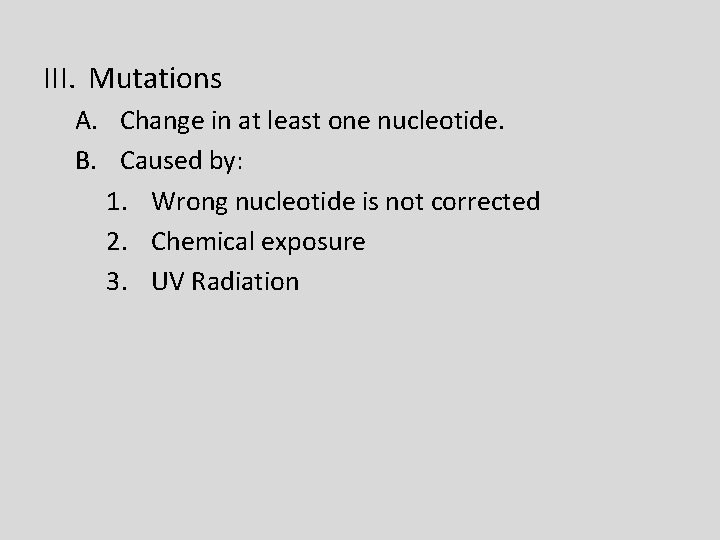 III. Mutations
A. Change in at least one nucleotide.
B. Caused by:
1. Wrong nucleotide is not corrected
2. Chemical exposure
3. UV Radiation